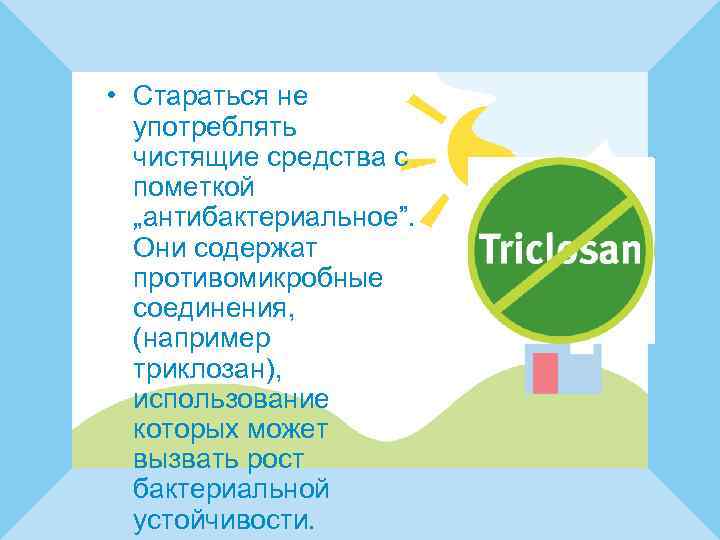 • Стараться не употреблять чистящие средства с пометкой „антибактериальное”. Они содержат противомикробные соединения, (например триклозан), использование которых может вызвать рост бактериальной устойчивости.

Triclosan